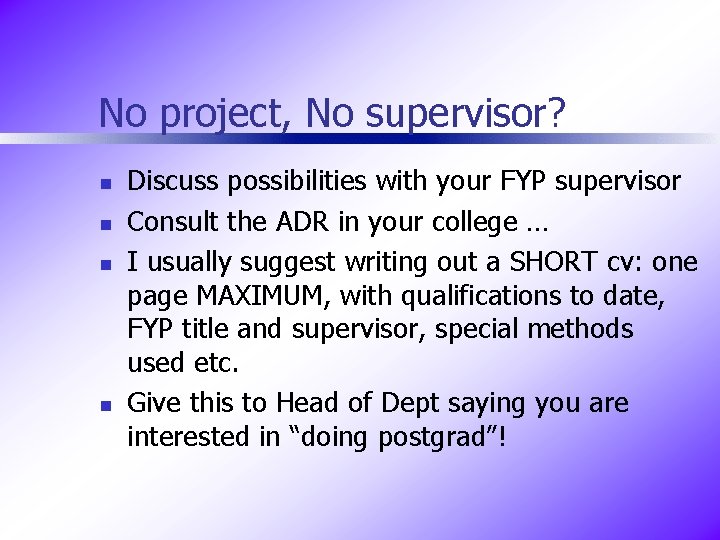 No project, No supervisor?

- Discuss possibilities with your FYP supervisor
- Consult the ADR in your college …
- I usually suggest writing out a SHORT cv: one page MAXIMUM, with qualifications to date, FYP title and supervisor, special methods used etc.
- Give this to Head of Dept saying you are interested in “doing postgrad”!